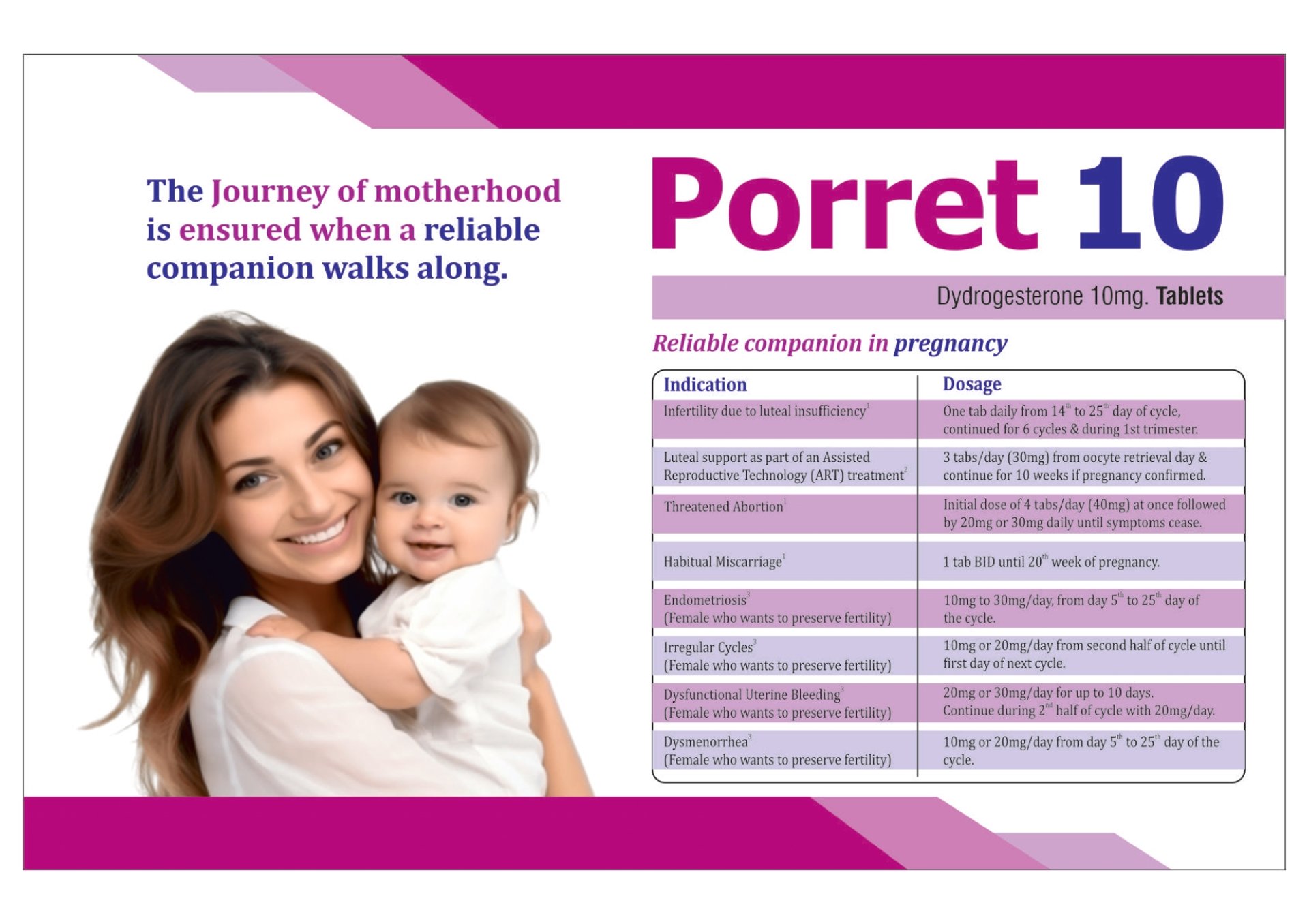 The Journey of motherhood is ensured when a reliable companion walks along.

Porret 10

Dydrogesterone 10mg. Tablets

Reliable companion in pregnancy

| Indication | Dosage |
|---|---|
| Infertility due to luteal insufficiency$^1$ | One tab daily from 14$^{th}$ to 25$^{th}$ day of cycle, continued for 6 cycles & during 1st trimester. |
| Luteal support as part of an Assisted Reproductive Technology (ART) treatment$^2$ | 3 tabs/day (30mg) from oocyte retrieval day & continue for 10 weeks if pregnancy confirmed. |
| Threatened Abortion$^1$ | Initial dose of 4 tabs/day (40mg) at once followed by 20mg or 30mg daily until symptoms cease. |
| Habitual Miscarriage$^1$ | 1 tab BID until 20$^{th}$ week of pregnancy. |
| Endometriosis$^3$ (Female who wants to preserve fertility) | 10mg to 30mg/day, from day 5$^{th}$ to 25$^{th}$ day of the cycle. |
| Irregular Cycles$^3$ (Female who wants to preserve fertility) | 10mg or 20mg/day from second half of cycle until first day of next cycle. |
| Dysfunctional Uterine Bleeding$^3$ (Female who wants to preserve fertility) | 20mg or 30mg/day for up to 10 days. Continue during 2$^{nd}$ half of cycle with 20mg/day. |
| Dysmenorrhea$^3$ (Female who wants to preserve fertility) | 10mg or 20mg/day from day 5$^{th}$ to 25$^{th}$ day of the cycle. |